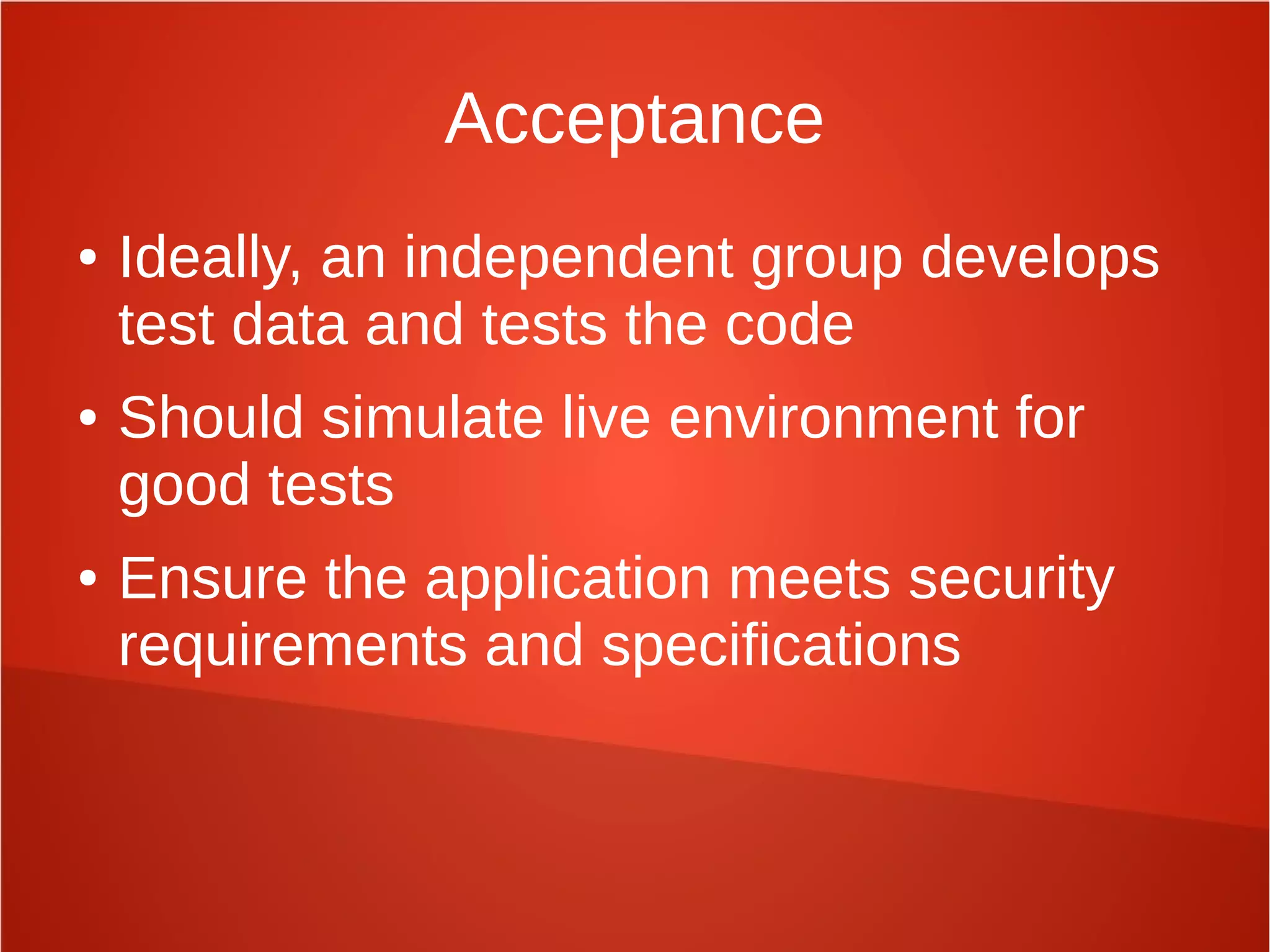 Acceptance

• Ideally, an independent group develops test data and tests the code

• Should simulate live environment for good tests

• Ensure the application meets security requirements and specifications